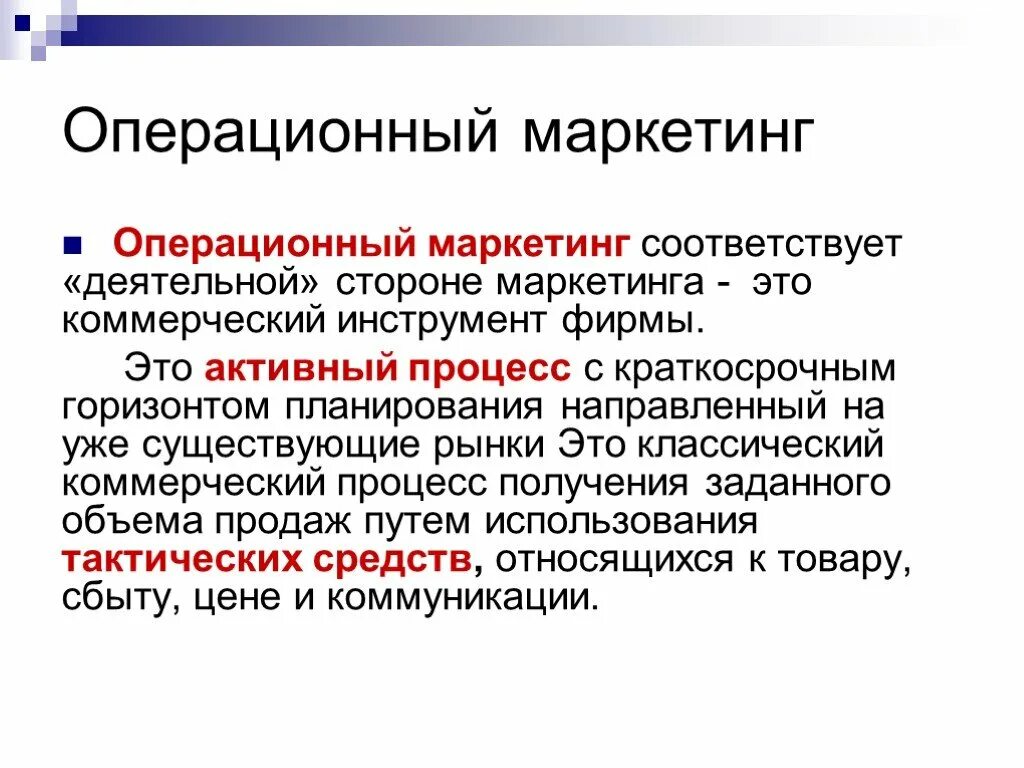 Операционный маркетинг

Операционный маркетинг соответствует «деятельной» стороне маркетинга - это коммерческий инструмент фирмы.

Это активный процесс с краткосрочным горизонтом планирования направленный на уже существующие рынки Это классический коммерческий процесс получения заданного объема продаж путем использования тактических средств, относящихся к товару, сбыту, цене и коммуникации.